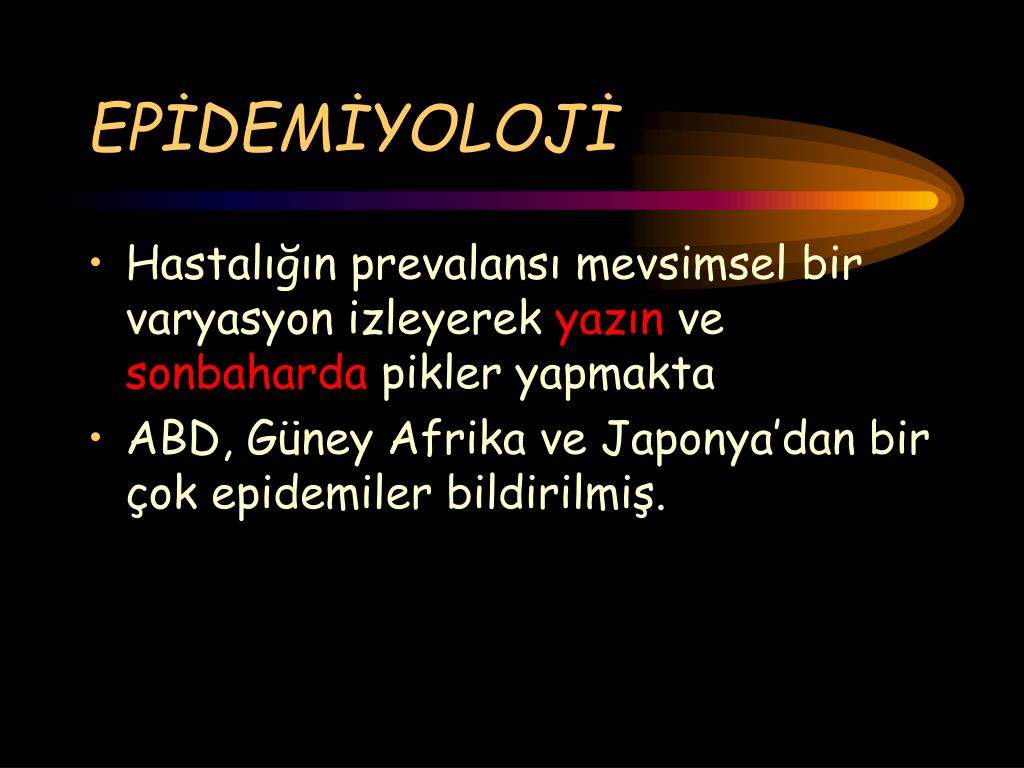 EPİDEMİYOLOJİ

• Hastalığın prevalansı mevsimsel bir varyasyon izleyerek yazın ve sonbaharda pikler yapmakta

• ABD, Güney Afrika ve Japonya’dan bir çok epidemiler bildirilmiş.